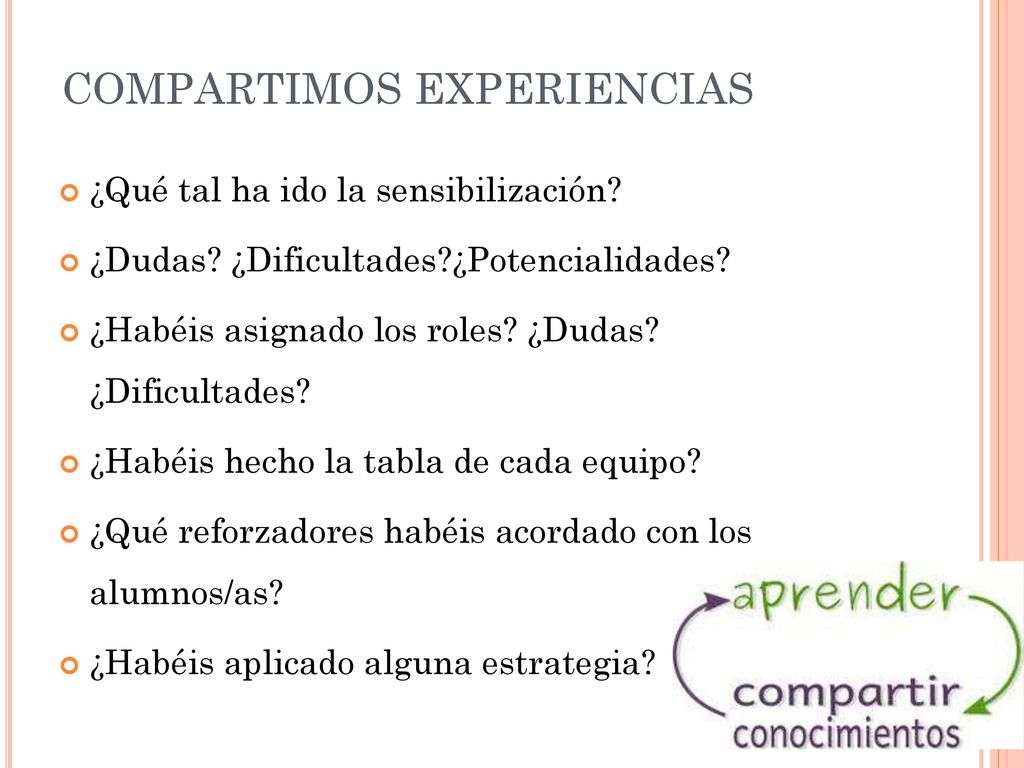 COMPARTIMOS EXPERIENCIAS

¿Qué tal ha ido la sensibilización?

¿Dudas? ¿Dificultades?¿Potencialidades?

¿Habéis asignado los roles? ¿Dudas? ¿Dificultades?

¿Habéis hecho la tabla de cada equipo?

¿Qué reforzadores habéis acordado con los alumnos/as?

¿Habéis aplicado alguna estrategia?

aprender
compartir
conocimientos